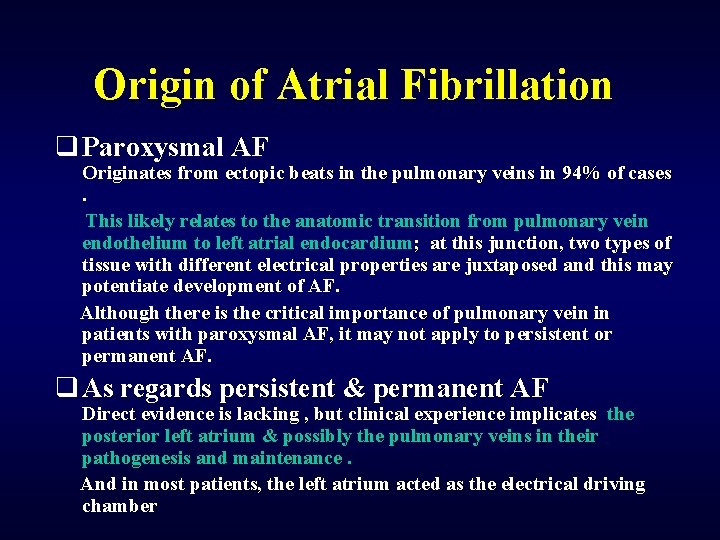 Origin of Atrial Fibrillation

❑ Paroxysmal AF

Originates from ectopic beats in the pulmonary veins in 94% of cases .

This likely relates to the anatomic transition from pulmonary vein endothelium to left atrial endocardium; at this junction, two types of tissue with different electrical properties are juxtaposed and this may potentiate development of AF.

Although there is the critical importance of pulmonary vein in patients with paroxysmal AF, it may not apply to persistent or permanent AF.

❑ As regards persistent & permanent AF

Direct evidence is lacking , but clinical experience implicates the posterior left atrium & possibly the pulmonary veins in their pathogenesis and maintenance .

And in most patients, the left atrium acted as the electrical driving chamber